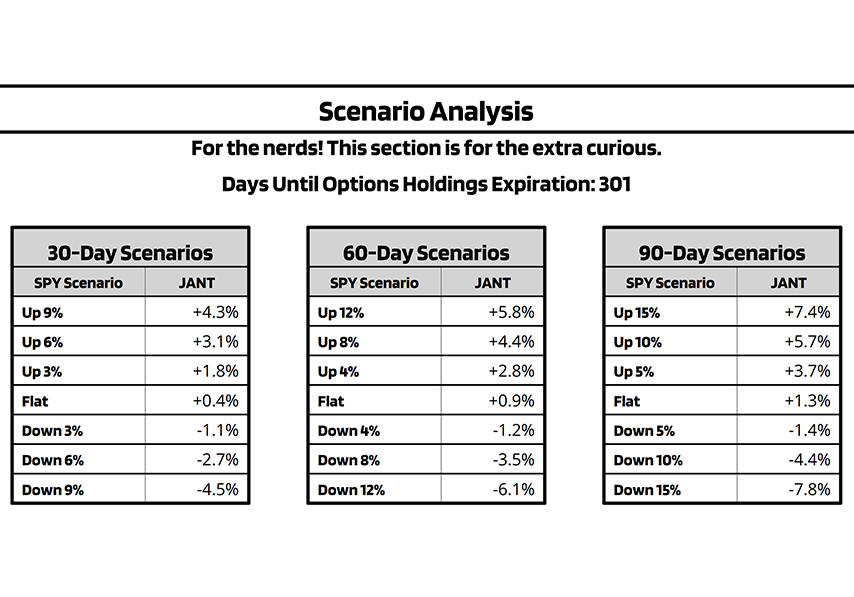 Scenario Analysis

For the nerds! This section is for the extra curious.

Days Until Options Holdings Expiration: 301

30-Day Scenarios

| SPY Scenario | JANT |
|---|---|
| Up 9% | +4.3% |
| Up 6% | +3.1% |
| Up 3% | +1.8% |
| Flat | +0.4% |
| Down 3% | -1.1% |
| Down 6% | -2.7% |
| Down 9% | -4.5% |

60-Day Scenarios

| SPY Scenario | JANT |
|---|---|
| Up 12% | +5.8% |
| Up 8% | +4.4% |
| Up 4% | +2.8% |
| Flat | +0.9% |
| Down 4% | -1.2% |
| Down 8% | -3.5% |
| Down 12% | -6.1% |

90-Day Scenarios

| SPY Scenario | JANT |
|---|---|
| Up 15% | +7.4% |
| Up 10% | +5.7% |
| Up 5% | +3.7% |
| Flat | +1.3% |
| Down 5% | -1.4% |
| Down 10% | -4.4% |
| Down 15% | -7.8% |